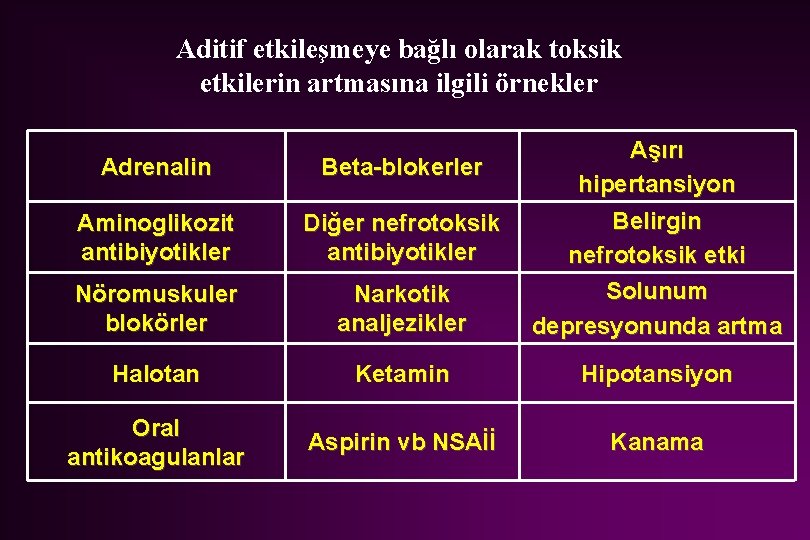 Aditif etkileşmeye bağlı olarak toksik etkilerin artmasına ilgili örnekler

| Adrenalin | Beta-blokerler | Aşırı hipertansiyon |
|---|---|---|
| Aminoglikozit antibiyotikler | Diğer nefrotoksik antibiyotikler | Belirgin nefrotoksik etki |
| Nöromuskuler blokörler | Narkotik analjezikler | Solunum depresyonunda artma |
| Halotan | Ketamin | Hipotansiyon |
| Oral antikoagulanlar | Aspirin vb NSAİİ | Kanama |